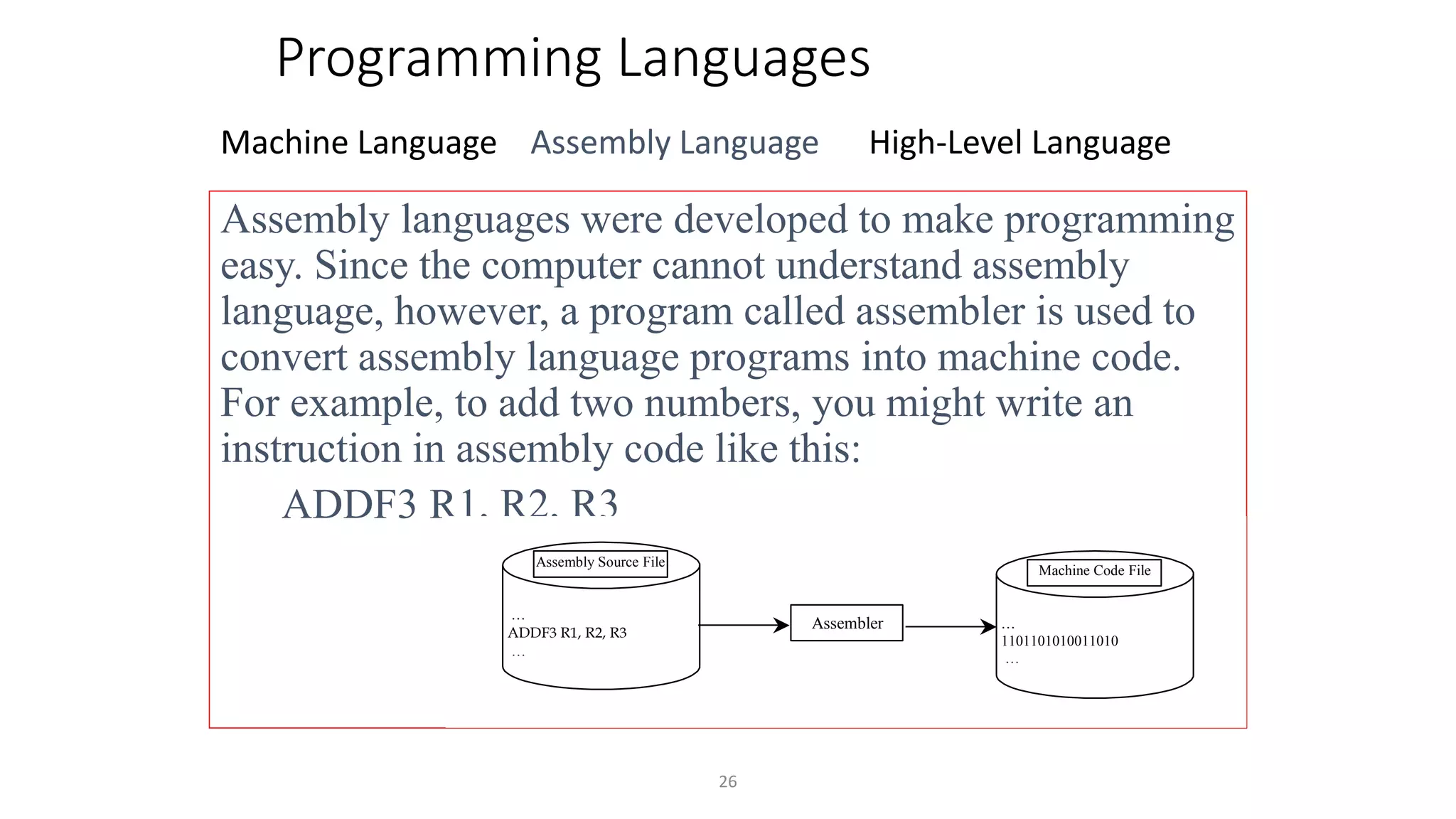 Programming Languages

Machine Language Assembly Language High-Level Language

Assembly languages were developed to make programming easy. Since the computer cannot understand assembly language, however, a program called assembler is used to convert assembly language programs into machine code. For example, to add two numbers, you might write an instruction in assembly code like this:

ADDF3 R1, R2, R3

Assembly Source File

...
ADDF3 R1, R2, R3
...

Assembler

Machine Code File

...
1101101010011010
...

26